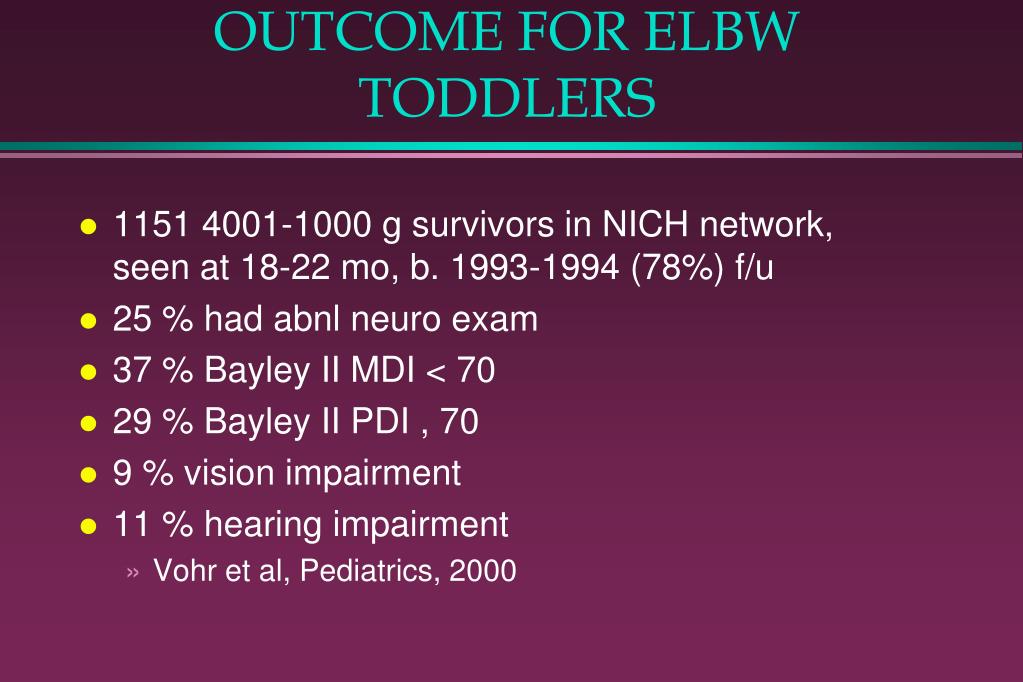 OUTCOME FOR ELBW TODDLERS

- 1151 4001-1000 g survivors in NICH network, seen at 18-22 mo, b. 1993-1994 (78%) f/u
- 25 % had abnl neuro exam
- 37 % Bayley II MDI < 70
- 29 % Bayley II PDI , 70
- 9 % vision impairment
- 11 % hearing impairment
  » Vohr et al, Pediatrics, 2000